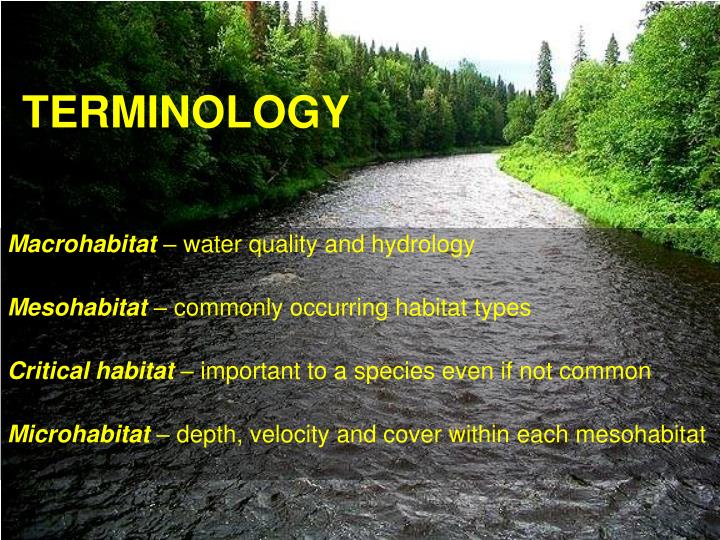 TERMINOLOGY

Macrohabitat – water quality and hydrology

Mesohabitat – commonly occurring habitat types

Critical habitat – important to a species even if not common

Microhabitat – depth, velocity and cover within each mesohabitat